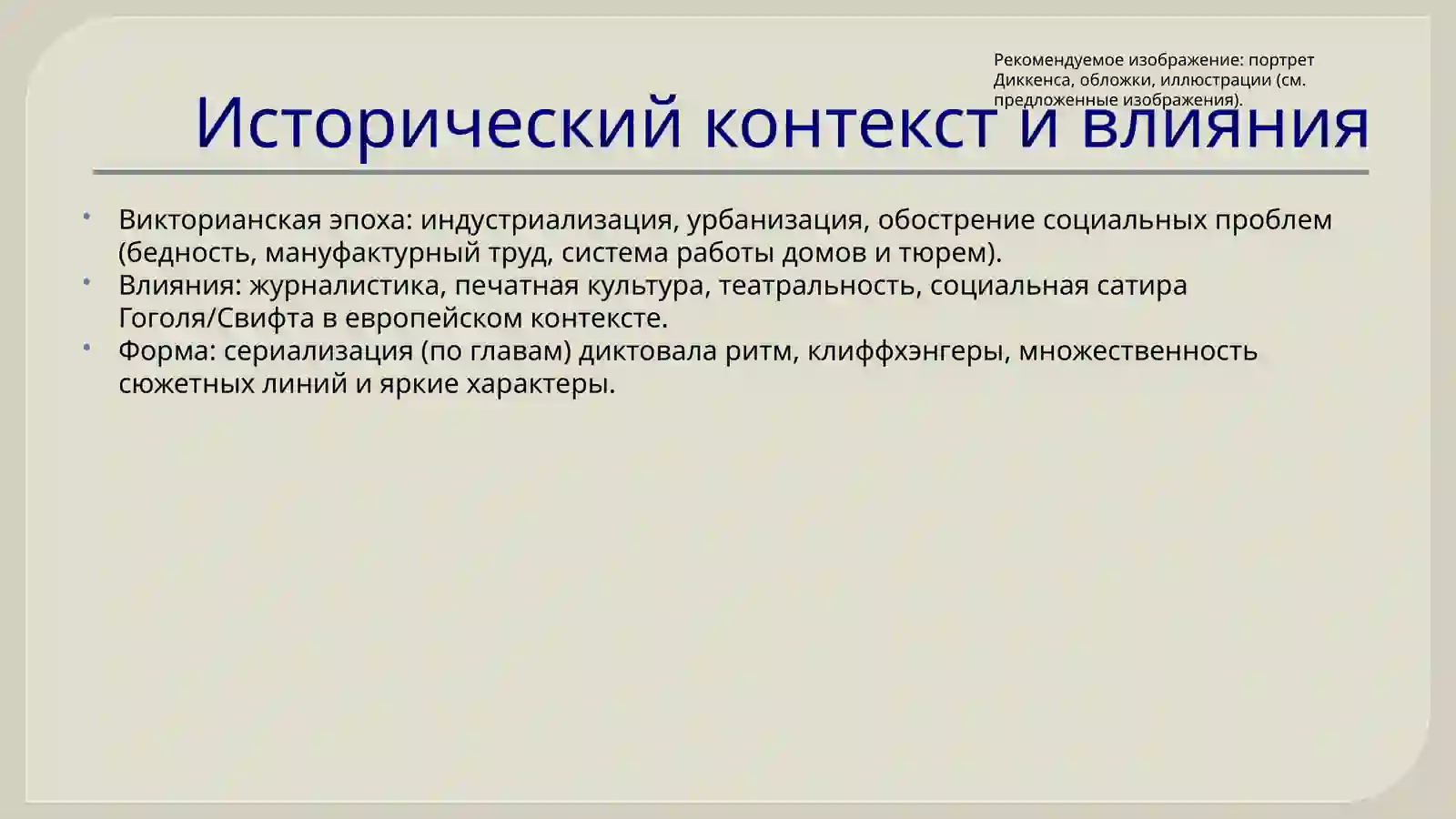 Рекомендуемое изображение: портрет Диккенса, обложки, иллюстрации (см. предложенные изображения).

Исторический контекст и влияния

• Викторианская эпоха: индустриализация, урбанизация, обострение социальных проблем (бедность, мануфактурный труд, система работы домов и тюрем).
• Влияния: журналистика, печатная культура, театральность, социальная сатира Гоголя/Свифта в европейском контексте.
• Форма: сериализация (по главам) диктовала ритм, клиффхэнгеры, множественность сюжетных линий и яркие характеры.